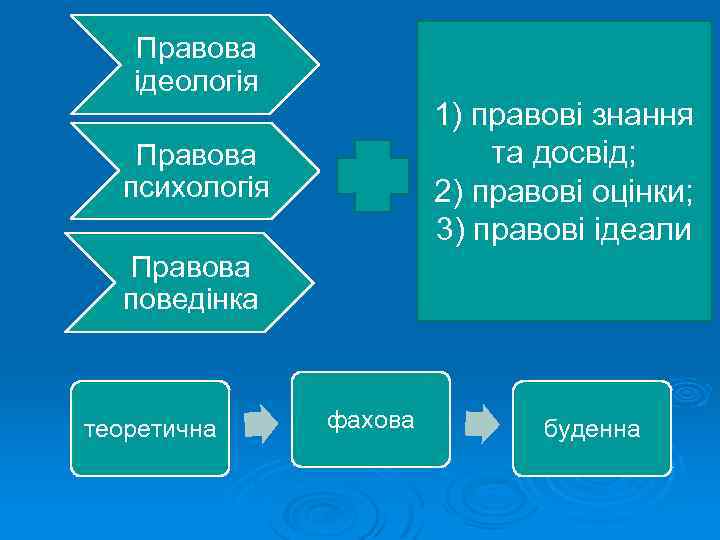 Правова ідеологія

Правова психологія

Правова поведінка

1) правові знання та досвід;
2) правові оцінки;
3) правові ідеали

теоретична

фахова

буденна